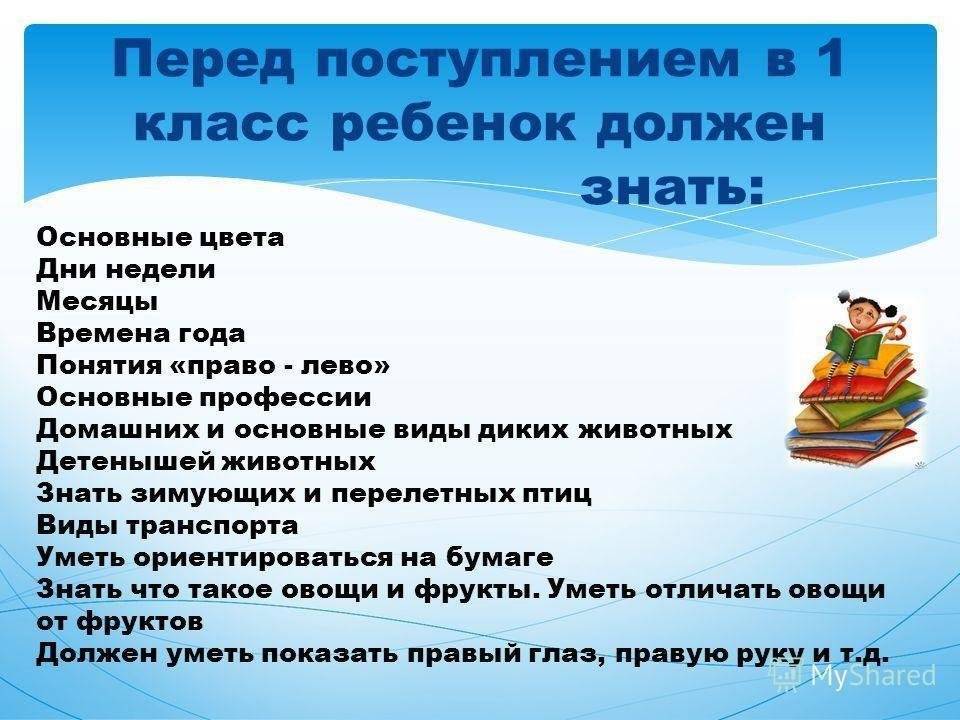 Перед поступлением в 1 класс ребенок должен знать:

Основные цвета
Дни недели
Месяцы
Времена года
Понятия «право - лево»
Основные профессии
Домашних и основные виды диких животных
Детенышей животных
Знать зимующих и перелетных птиц
Виды транспорта
Уметь ориентироваться на бумаге
Знать что такое овощи и фрукты. Уметь отличать овощи от фруктов
Должен уметь показать правый глаз, правую руку и т.д.

MyShared